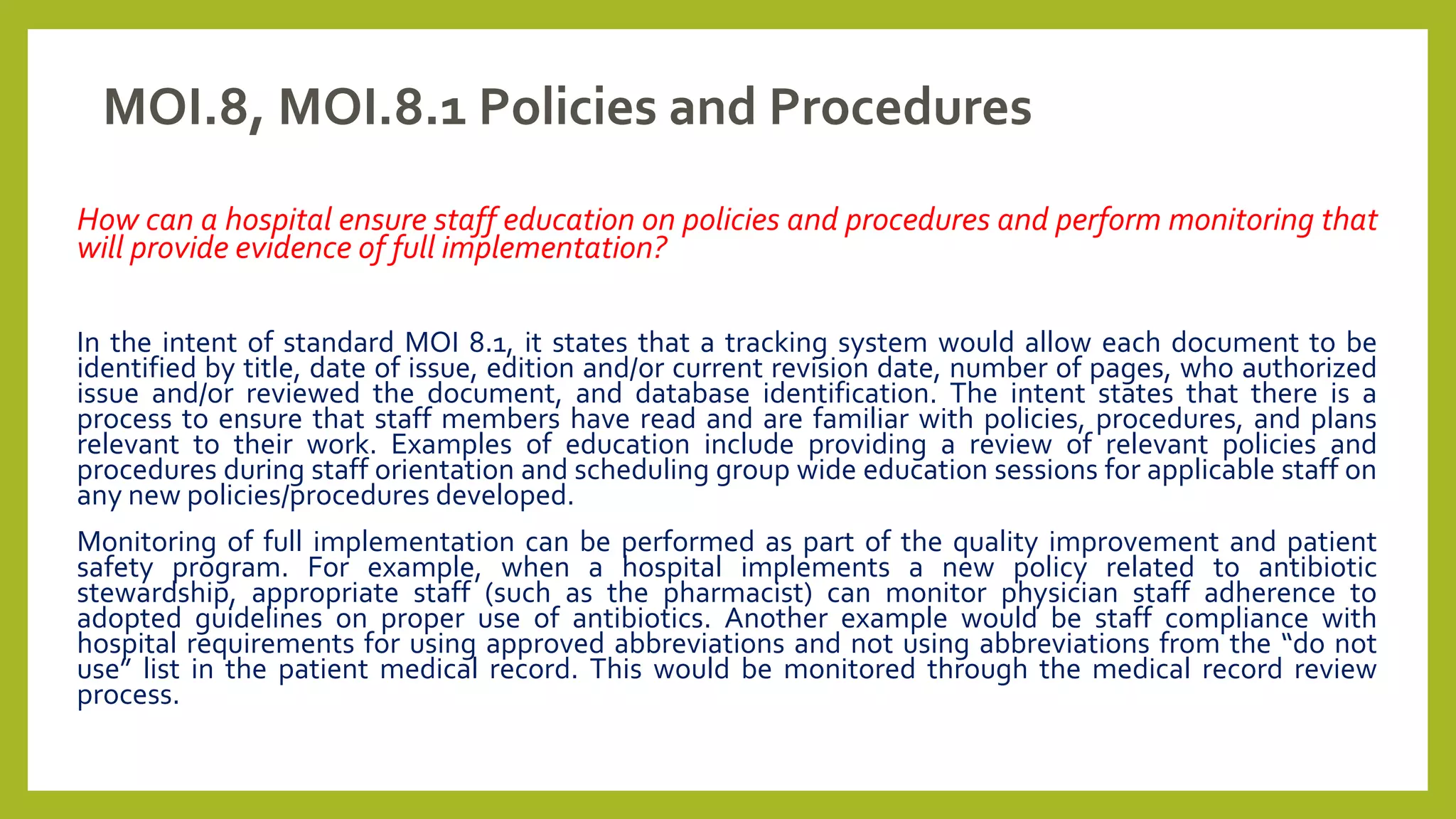 MOI.8, MOI.8.1 Policies and Procedures

How can a hospital ensure staff education on policies and procedures and perform monitoring that will provide evidence of full implementation?

In the intent of standard MOI 8.1, it states that a tracking system would allow each document to be identified by title, date of issue, edition and/or current revision date, number of pages, who authorized issue and/or reviewed the document, and database identification. The intent states that there is a process to ensure that staff members have read and are familiar with policies, procedures, and plans relevant to their work. Examples of education include providing a review of relevant policies and procedures during staff orientation and scheduling group wide education sessions for applicable staff on any new policies/procedures developed.

Monitoring of full implementation can be performed as part of the quality improvement and patient safety program. For example, when a hospital implements a new policy related to antibiotic stewardship, appropriate staff (such as the pharmacist) can monitor physician staff adherence to adopted guidelines on proper use of antibiotics. Another example would be staff compliance with hospital requirements for using approved abbreviations and not using abbreviations from the “do not use” list in the patient medical record. This would be monitored through the medical record review process.